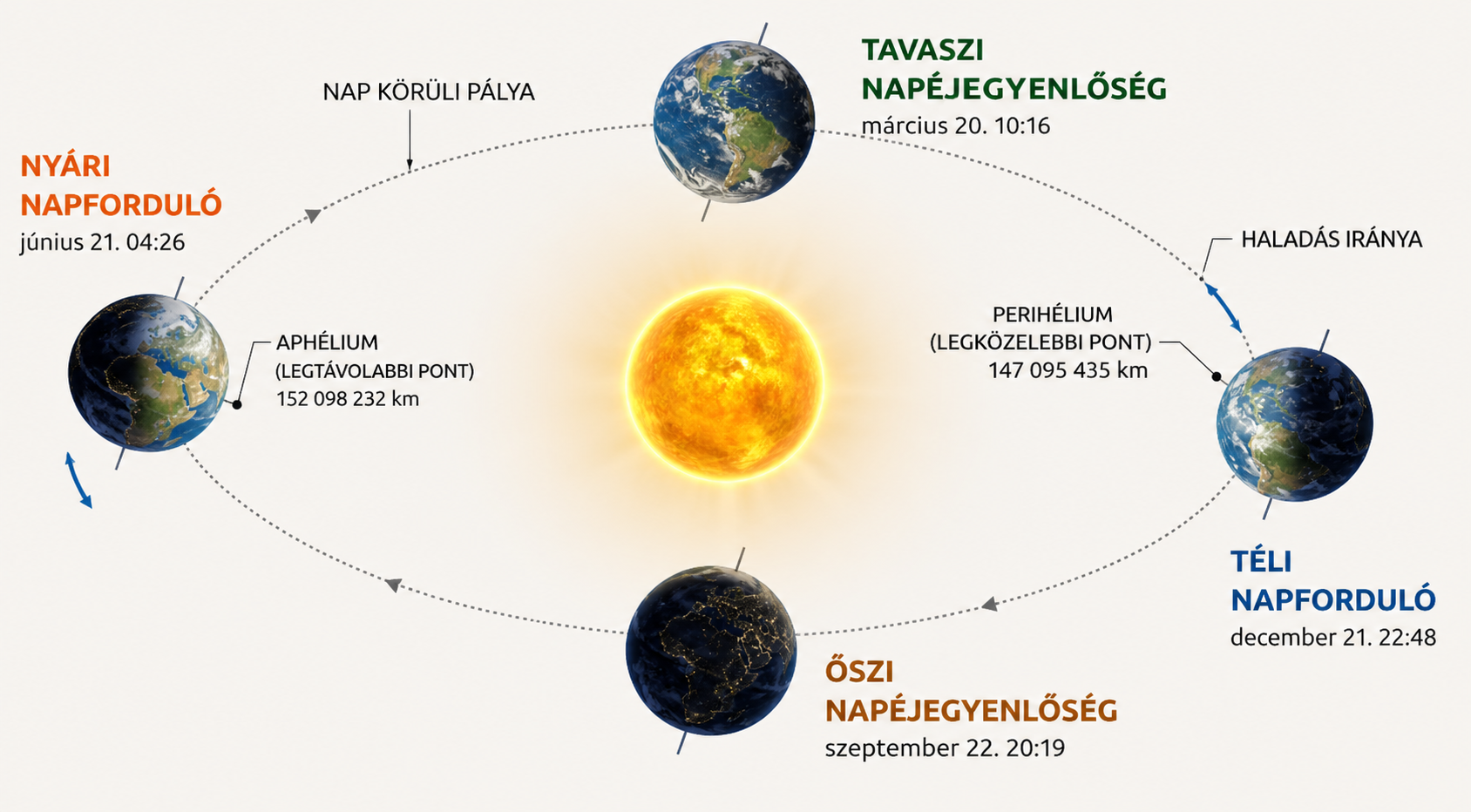 NAP KÖRÜLI PÁLYA

TAVASZI NAPÉJEGYENLŐSÉG
március 20. 10:16

NYÁRI NAPFORDULÓ
június 21. 04:26

HALADÁS IRÁNYA

APHÉLIUM
(LEGTÁVOLABBI PONT)
152 098 232 km

PERIHÉLIUM
(LEGKÖZELEBBI PONT)
147 095 435 km

TÉLI NAPFORDULÓ
december 21. 22:48

ŐSZI NAPÉJEGYENLŐSÉG
szeptember 22. 20:19